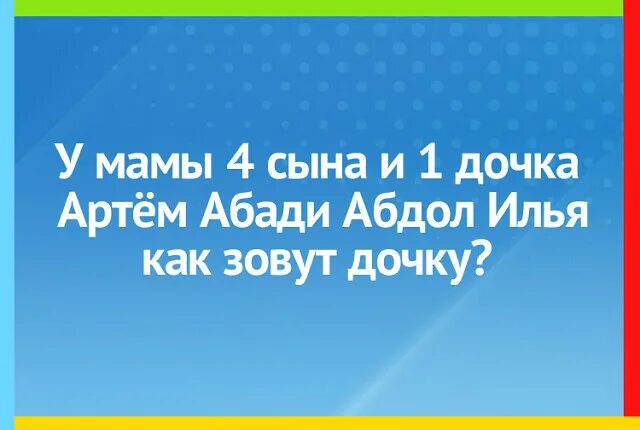 У мамы 4 сына и 1 дочка
Артём Абади Абдол Илья
как зовут дочку?